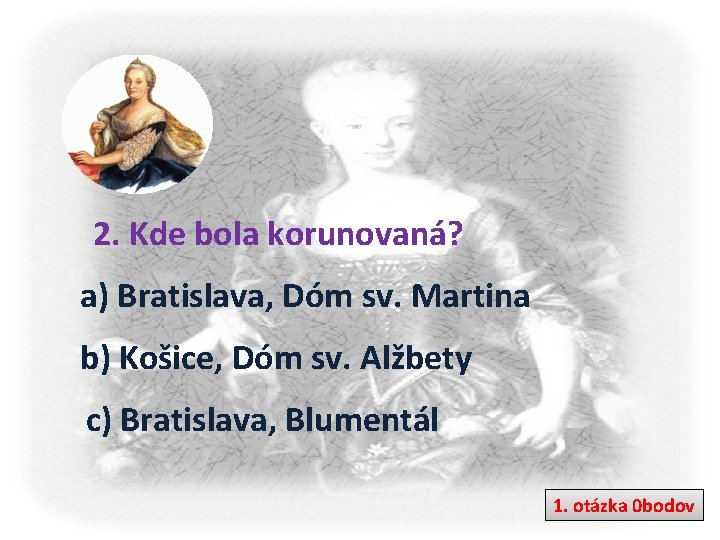 2. Kde bola korunovaná?

a) Bratislava, Dóm sv. Martina

b) Košice, Dóm sv. Alžbety

c) Bratislava, Blumentál

1. otázka 0bodov